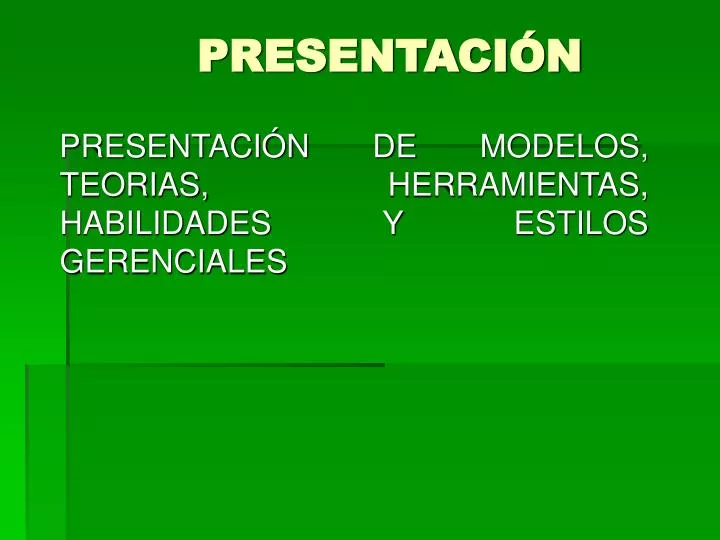 PRESENTACIÓN

PRESENTACIÓN DE MODELOS, TEORIAS, HERRAMIENTAS, HABILIDADES Y ESTILOS GERENCIALES